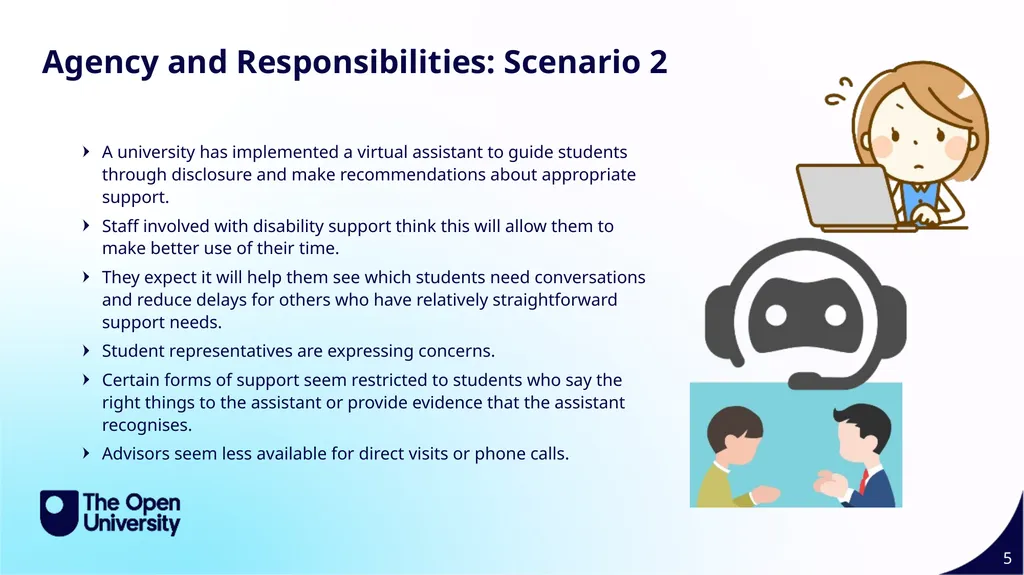 Agency and Responsibilities: Scenario 2

A university has implemented a virtual assistant to guide students through disclosure and make recommendations about appropriate support.

Staff involved with disability support think this will allow them to make better use of their time.

They expect it will help them see which students need conversations and reduce delays for others who have relatively straightforward support needs.

Student representatives are expressing concerns.

Certain forms of support seem restricted to students who say the right things to the assistant or provide evidence that the assistant recognises.

Advisors seem less available for direct visits or phone calls.

The Open University

5